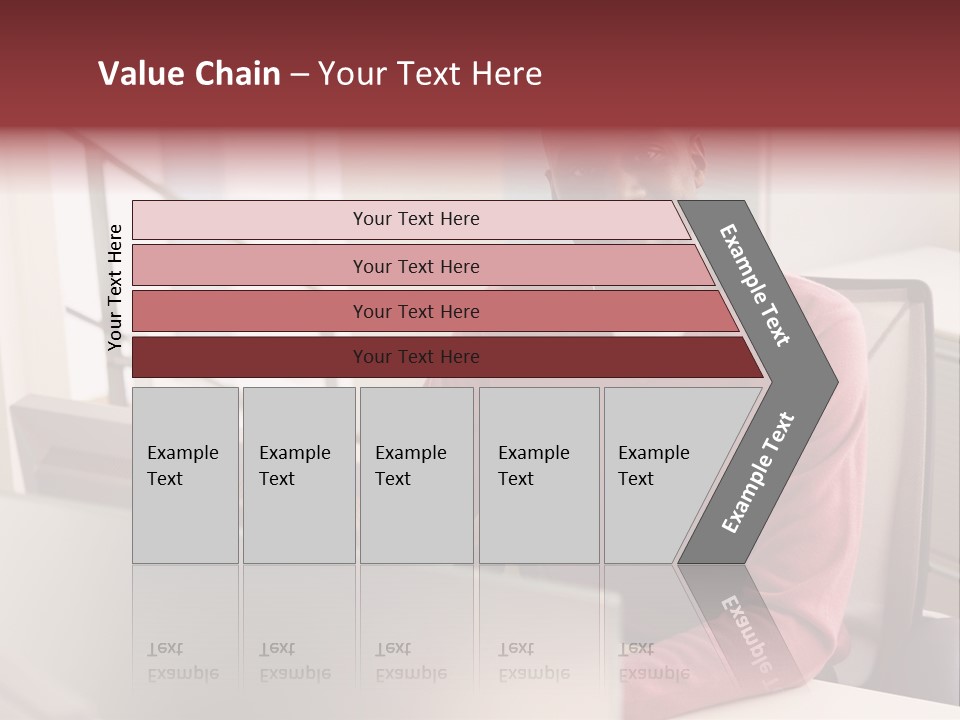 Value Chain – Your Text Here

Your Text Here

Your Text Here

Your Text Here

Your Text Here

Your Text Here

Example Text

Example Text

Example Text

Example Text

Example Text

Example Text

Example Text